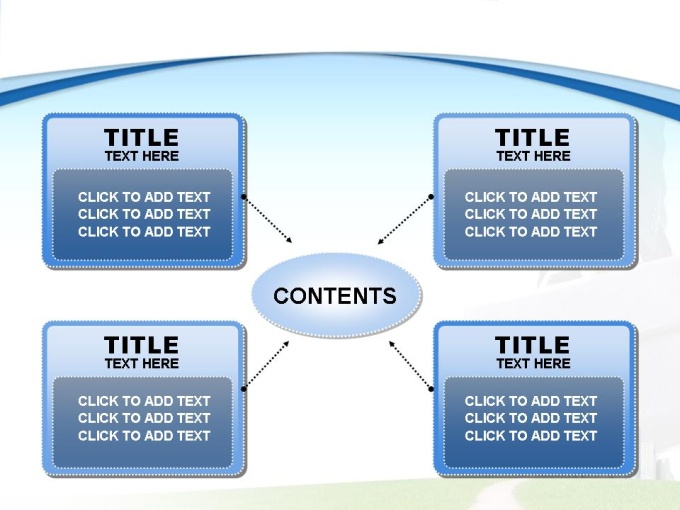 TITLE
TEXT HERE

CLICK TO ADD TEXT
CLICK TO ADD TEXT
CLICK TO ADD TEXT

TITLE
TEXT HERE

CLICK TO ADD TEXT
CLICK TO ADD TEXT
CLICK TO ADD TEXT

CONTENTS

TITLE
TEXT HERE

CLICK TO ADD TEXT
CLICK TO ADD TEXT
CLICK TO ADD TEXT

TITLE
TEXT HERE

CLICK TO ADD TEXT
CLICK TO ADD TEXT
CLICK TO ADD TEXT